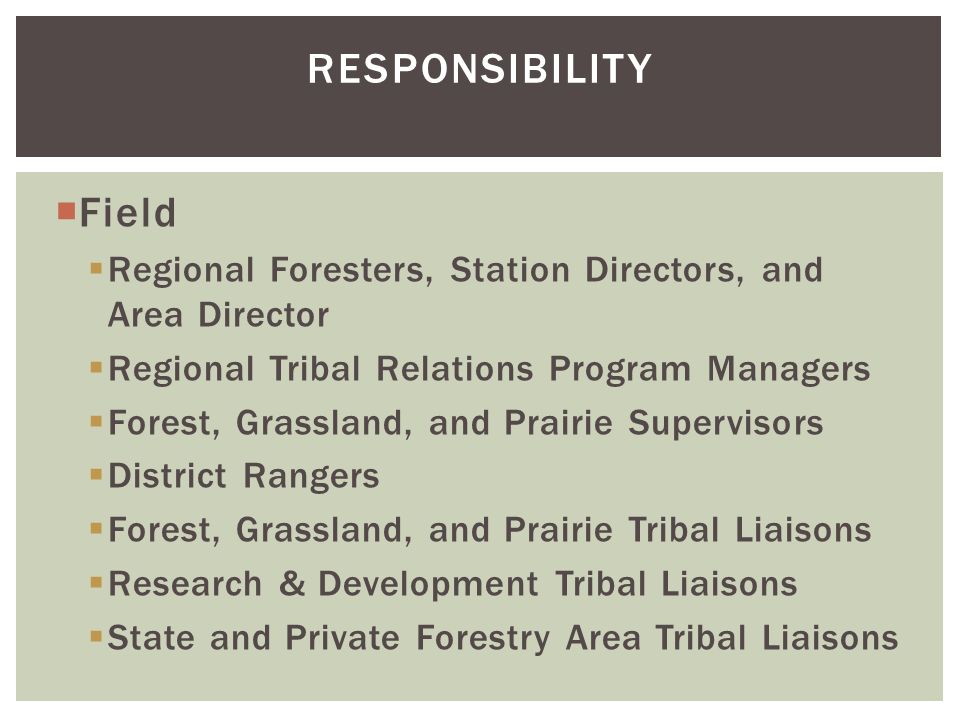 RESPONSIBILITY

Field

Regional Foresters, Station Directors, and Area Director

Regional Tribal Relations Program Managers

Forest, Grassland, and Prairie Supervisors

District Rangers

Forest, Grassland, and Prairie Tribal Liaisons

Research & Development Tribal Liaisons

State and Private Forestry Area Tribal Liaisons